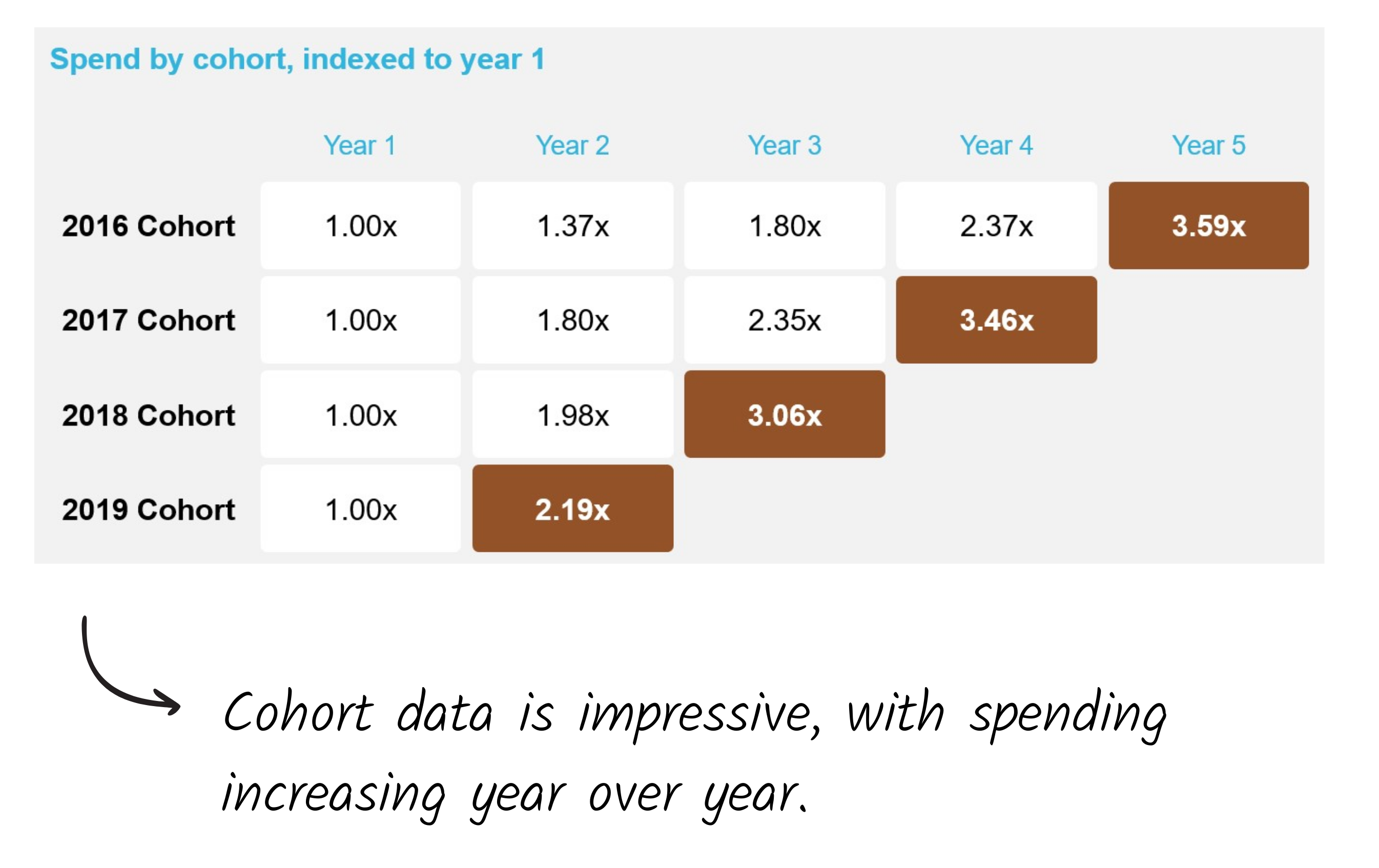 Spend by cohort, indexed to year 1

| | Year 1 | Year 2 | Year 3 | Year 4 | Year 5 |
|---|---|---|---|---|---|
| 2016 Cohort | 1.00x | 1.37x | 1.80x | 2.37x | 3.59x |
| 2017 Cohort | 1.00x | 1.80x | 2.35x | 3.46x | |
| 2018 Cohort | 1.00x | 1.98x | 3.06x | | |
| 2019 Cohort | 1.00x | 2.19x | | | |

Cohort data is impressive, with spending increasing year over year.